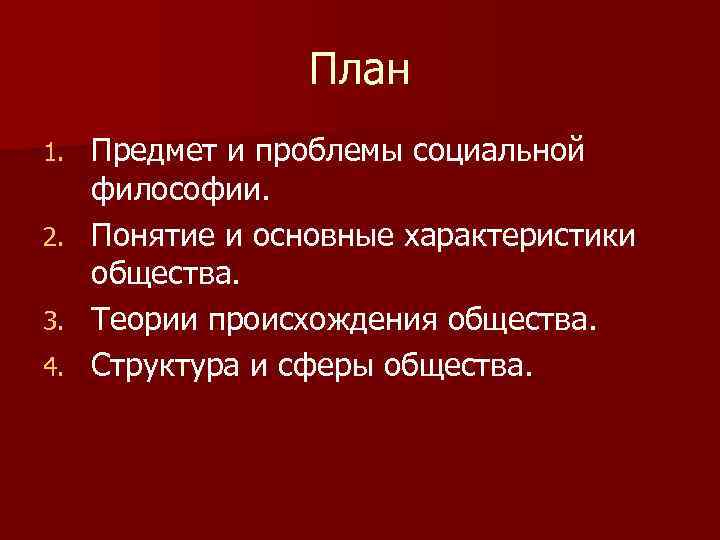 План

1. Предмет и проблемы социальной философии.
2. Понятие и основные характеристики общества.
3. Теории происхождения общества.
4. Структура и сферы общества.